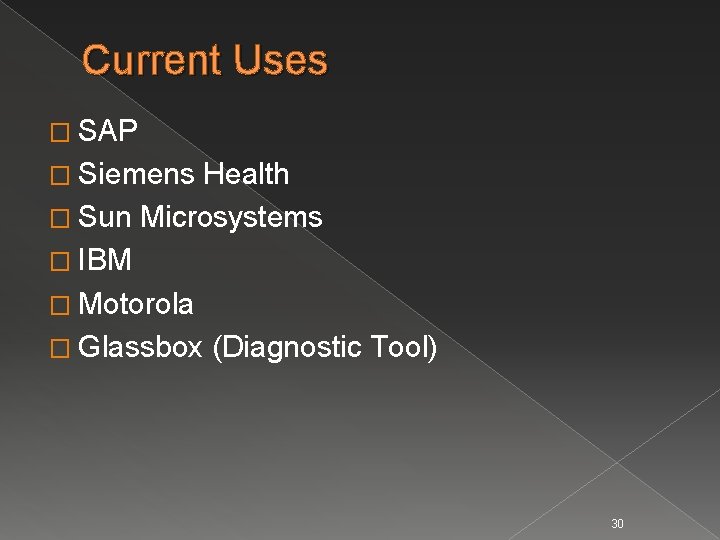 Current Uses

□ SAP
□ Siemens Health
□ Sun Microsystems
□ IBM
□ Motorola
□ Glassbox (Diagnostic Tool)

30